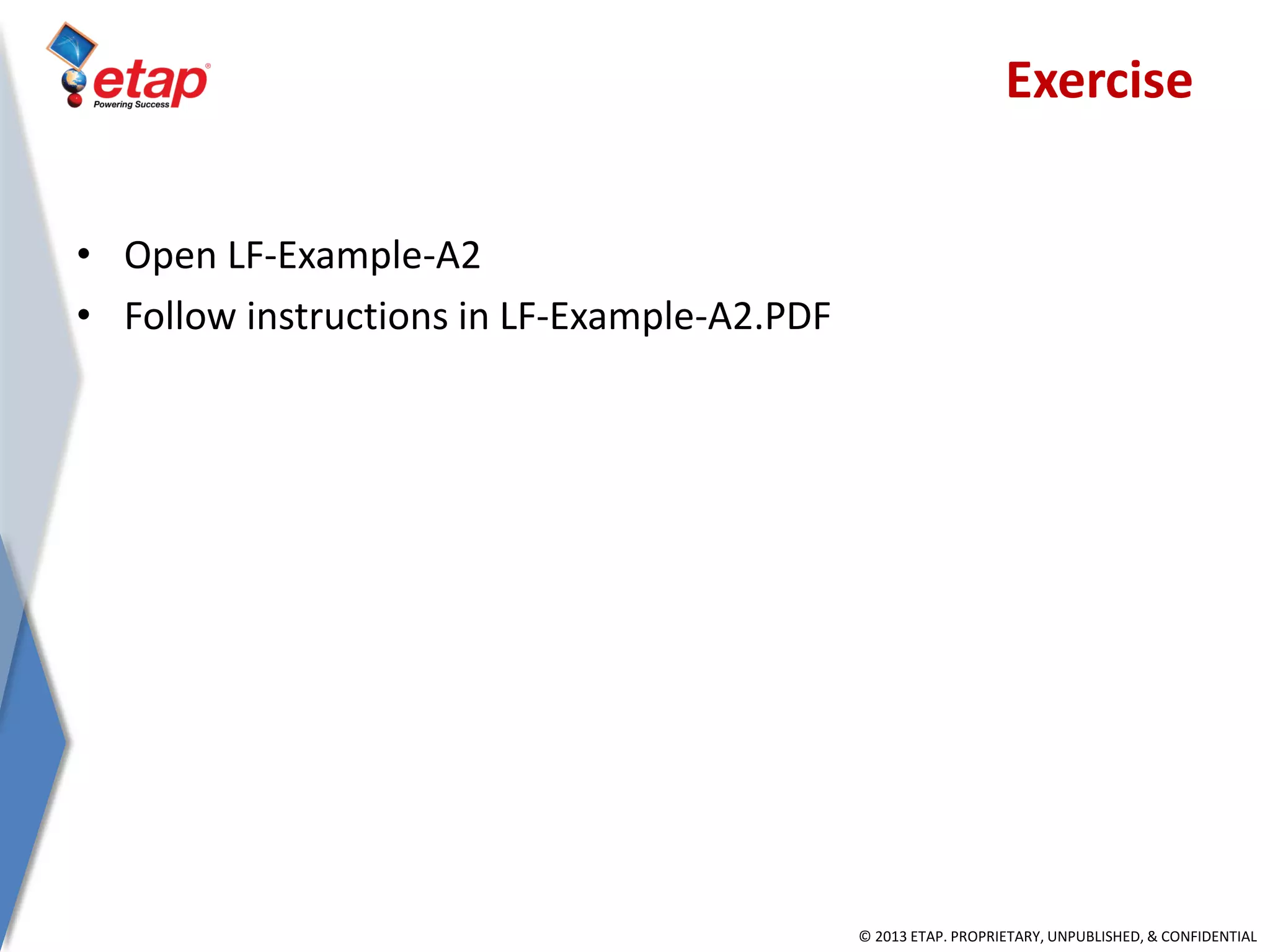 etap®
Powering Success

Exercise

• Open LF-Example-A2
• Follow instructions in LF-Example-A2.PDF

© 2013 ETAP. PROPRIETARY, UNPUBLISHED, & CONFIDENTIAL